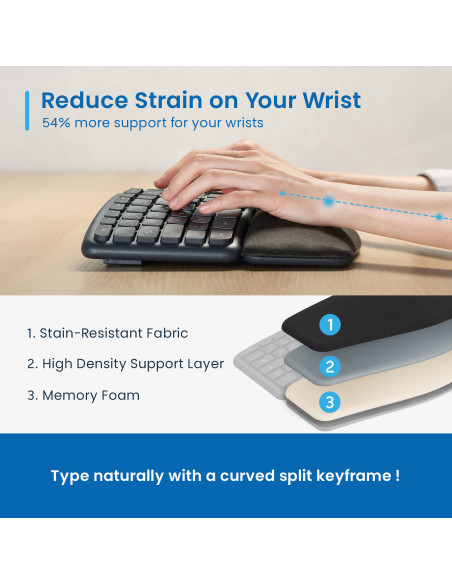 Reduce Strain on Your Wrist
54% more support for your wrists

1. Stain-Resistant Fabric

2. High Density Support Layer

3. Memory Foam

1

2

3

Type naturally with a curved split keyframe !